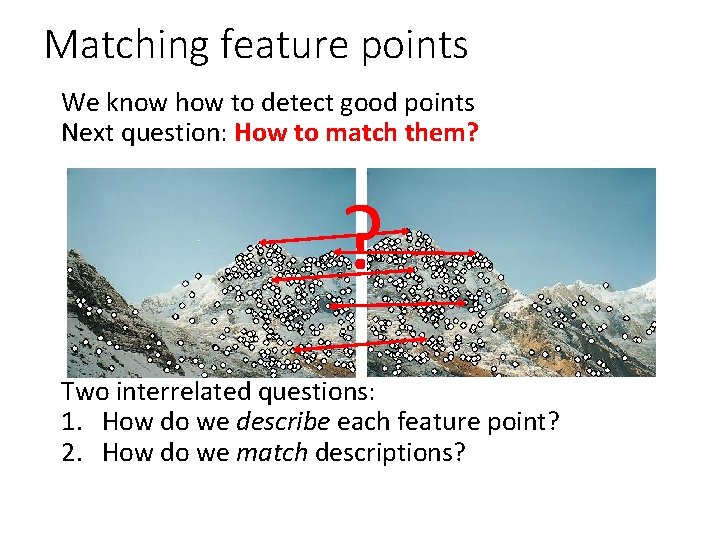 Matching feature points

We know how to detect good points
Next question: How to match them?

?

Two interrelated questions:
1. How do we describe each feature point?
2. How do we match descriptions?